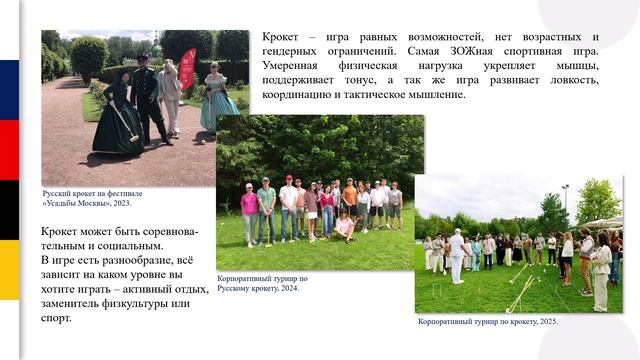 Крокет – игра равных возможностей, нет возрастных и гендерных ограничений. Самая ЗОЖная спортивная игра. Умеренная физическая нагрузка укрепляет мышцы, поддерживает тонус, а так же игра развивает ловкость, координацию и тактическое мышление.

Русский крокет на фестивале «Усадьбы Москвы», 2023.

Крокет может быть соревновательным и социальным.
В игре есть разнообразие, всё зависит на каком уровне вы хотите играть – активный отдых, заменитель физкультуры или спорт.

Корпоративный турнир по Русскому крокету, 2024.

Корпоративный турнир по крокету, 2025.